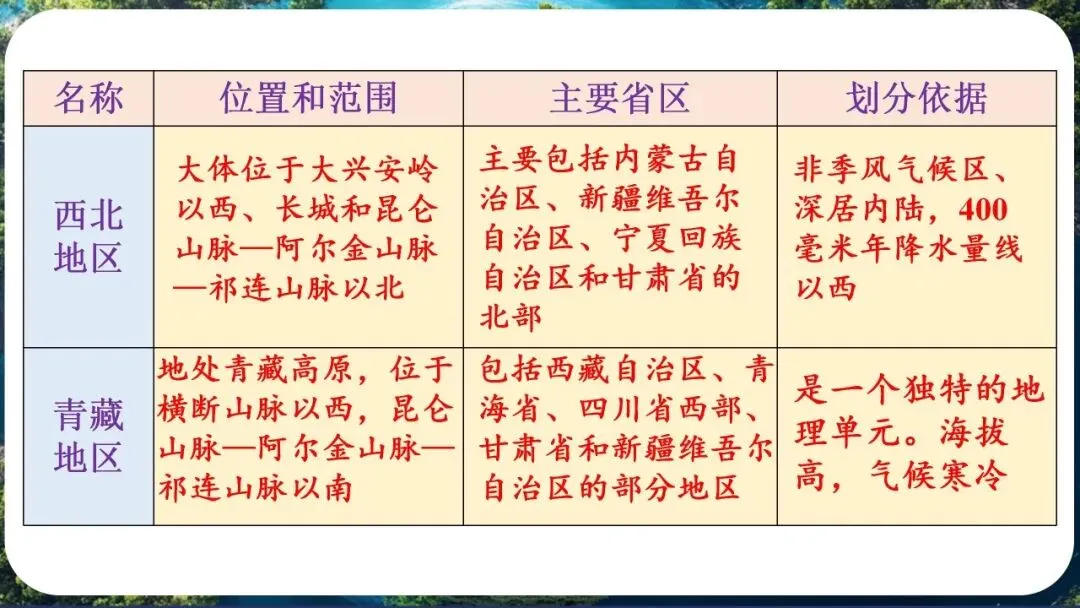 | 名称 | 位置和范围 | 主要省区 | 划分依据 |
|---|---|---|---|
| 西北地区 | 大体位于大兴安岭以西、长城和昆仑山脉—阿尔金山脉—祁连山脉以北 | 主要包括内蒙古自治区、新疆维吾尔自治区、宁夏回族自治区和甘肃省的北部 | 非季风气候区、深居内陆，400毫米年降水量线以西 |
| 青藏地区 | 地处青藏高原，位于横断山脉以西，昆仑山脉—阿尔金山脉—祁连山脉以南 | 包括西藏自治区、青海省、四川省西部、甘肃省和新疆维吾尔自治区的部分地区 | 是一个独特的地理单元。海拔高，气候寒冷 |